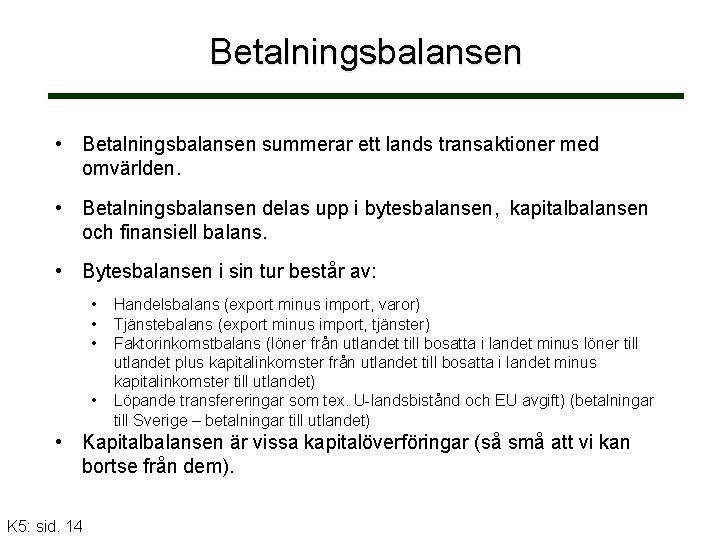 Betalningsbalansen

• Betalningsbalansen summerar ett lands transaktioner med omvärlden.

• Betalningsbalansen delas upp i bytesbalansen, kapitalbalansen och finansiell balans.

• Bytesbalansen i sin tur består av:

• Handelsbalans (export minus import, varor)
• Tjänstebalans (export minus import, tjänster)
• Faktorinkomstbalans (löner från utlandet till bosatta i landet minus löner till utlandet plus kapitalinkomster från utlandet till bosatta i landet minus kapitalinkomster till utlandet)
• Löpande transfereringar som tex. U-landsbistånd och EU avgift) (betalningar till Sverige – betalningar till utlandet)

• Kapitalbalansen är vissa kapitalöverföringar (så små att vi kan bortse från dem).

K5: sid. 14